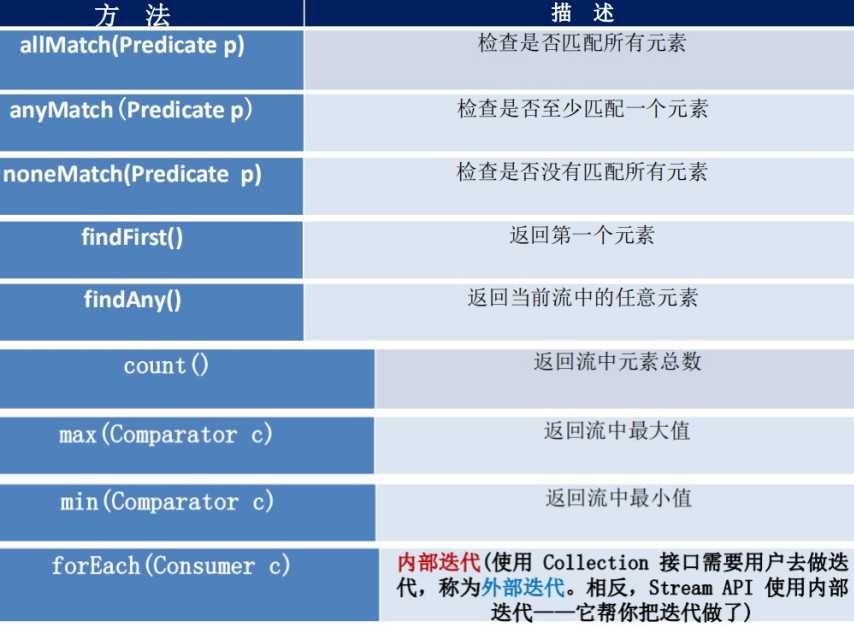 | 方 法 | 描 述 |
|---|---|
| allMatch(Predicate p) | 检查是否匹配所有元素 |
| anyMatch（Predicate p） | 检查是否至少匹配一个元素 |
| noneMatch(Predicate p) | 检查是否没有匹配所有元素 |
| findFirst() | 返回第一个元素 |
| findAny() | 返回当前流中的任意元素 |
| count() | 返回流中元素总数 |
| max(Comparator c) | 返回流中最大值 |
| min(Comparator c) | 返回流中最小值 |
| forEach(Consumer c) | 内部迭代(使用 Collection 接口需要用户去做迭代，称为外部迭代。相反，Stream API 使用内部迭代——它帮你把迭代做了) |